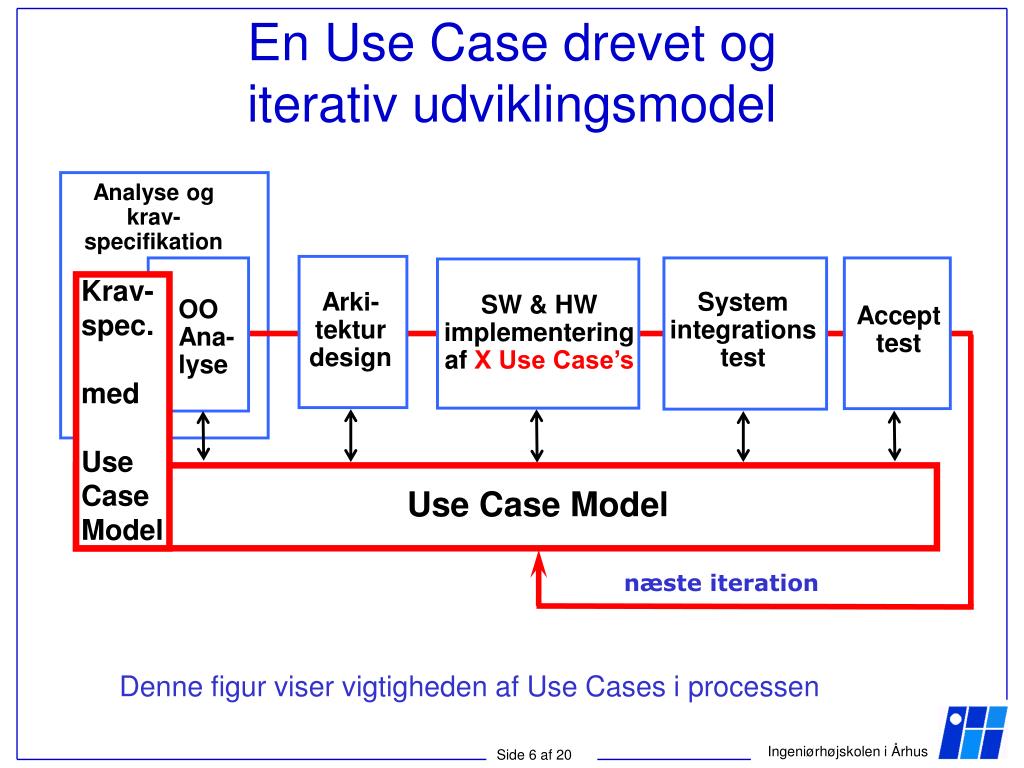 En Use Case drevet og iterativ udviklingsmodel

Analyse og krav-specifikation

Krav-spec.

med

Use Case Model

OO Ana-lyse

Arki-tektur design

SW & HW implementering af X Use Case's

System integrations test

Accept test

Use Case Model

næste iteration

Denne figur viser vigtigheden af Use Cases i processen

Side 6 af 20

Ingeniørhøjskolen i Århus